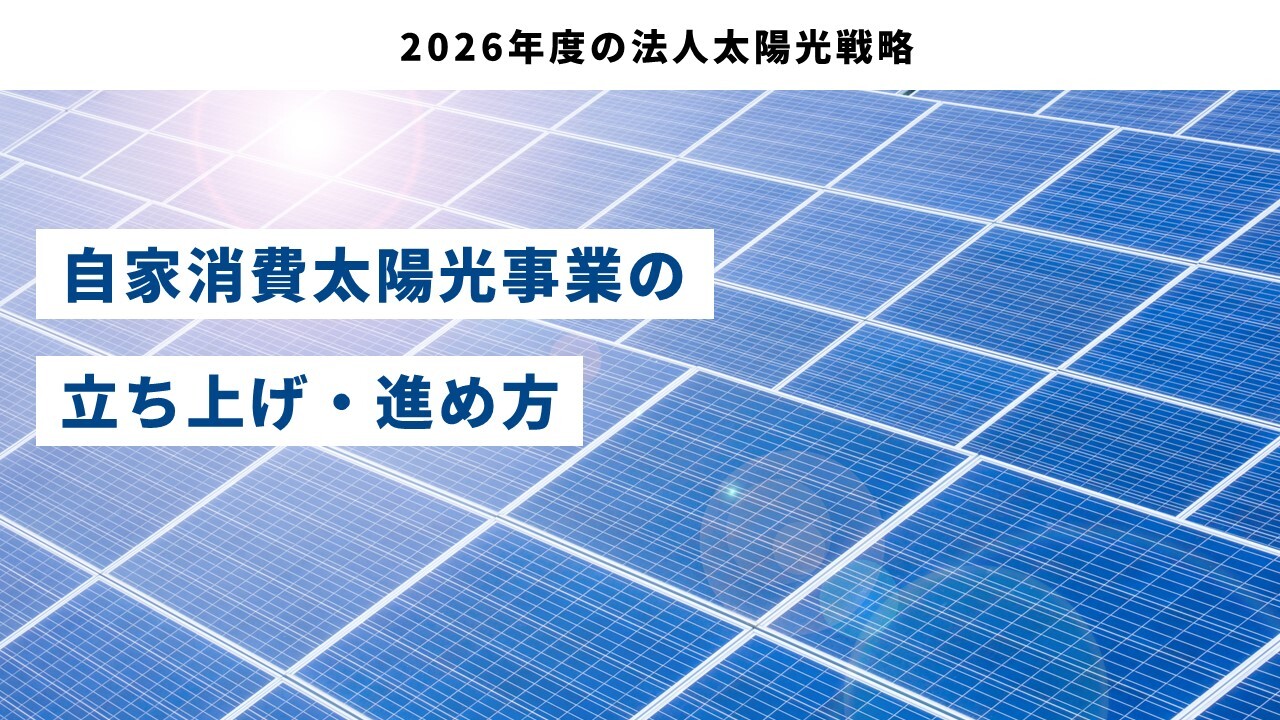 2026年度の法人太陽光戦略

自家消費太陽光事業の

立ち上げ・進め方